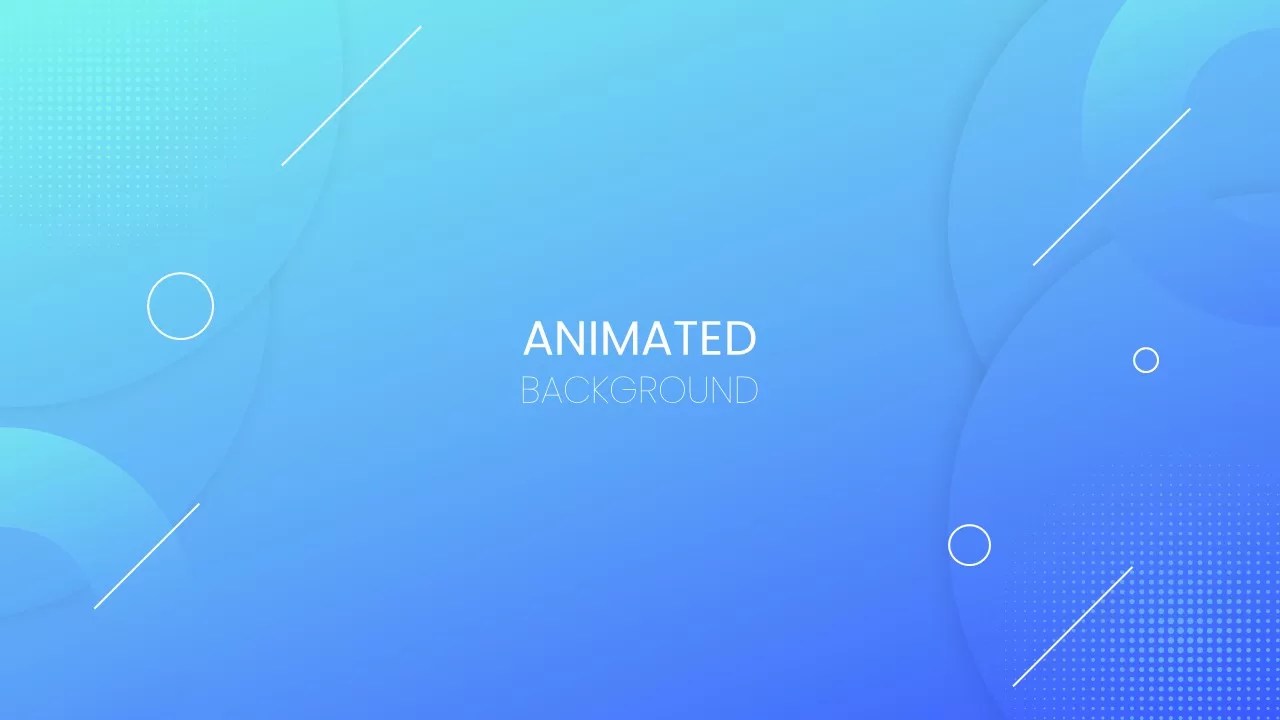 ANIMATED
BACKGROUND